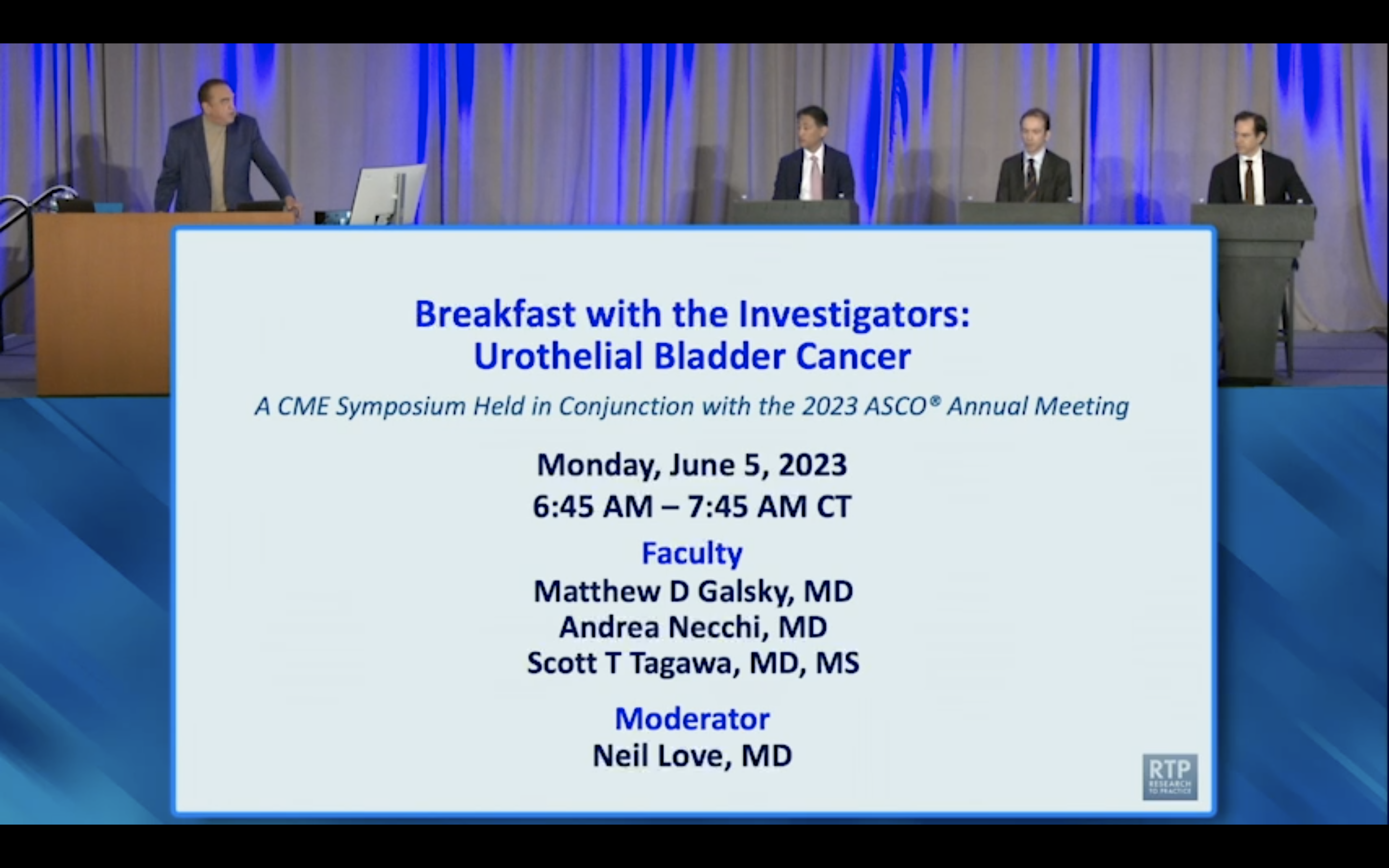 Breakfast with the Investigators: Urothelial Bladder Cancer

A CME Symposium Held in Conjunction with the 2023 ASCO® Annual Meeting

Monday, June 5, 2023
6:45 AM – 7:45 AM CT

Faculty
Matthew D Galsky, MD
Andrea Necchi, MD
Scott T Tagawa, MD, MS

Moderator
Neil Love, MD

RTP RESEARCH TO PRACTICE